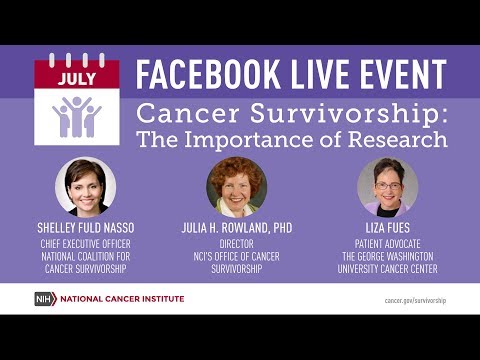 JULY

FACEBOOK LIVE EVENT

Cancer Survivorship: The Importance of Research

SHELLEY FULD NASSO
CHIEF EXECUTIVE OFFICER
NATIONAL COALITION FOR CANCER SURVIVORSHIP

JULIA H. ROWLAND, PHD
DIRECTOR
NCI'S OFFICE OF CANCER SURVIVORSHIP

LIZA FUES
PATIENT ADVOCATE
THE GEORGE WASHINGTON UNIVERSITY CANCER CENTER

NIH NATIONAL CANCER INSTITUTE

cancer.gov/survivorship